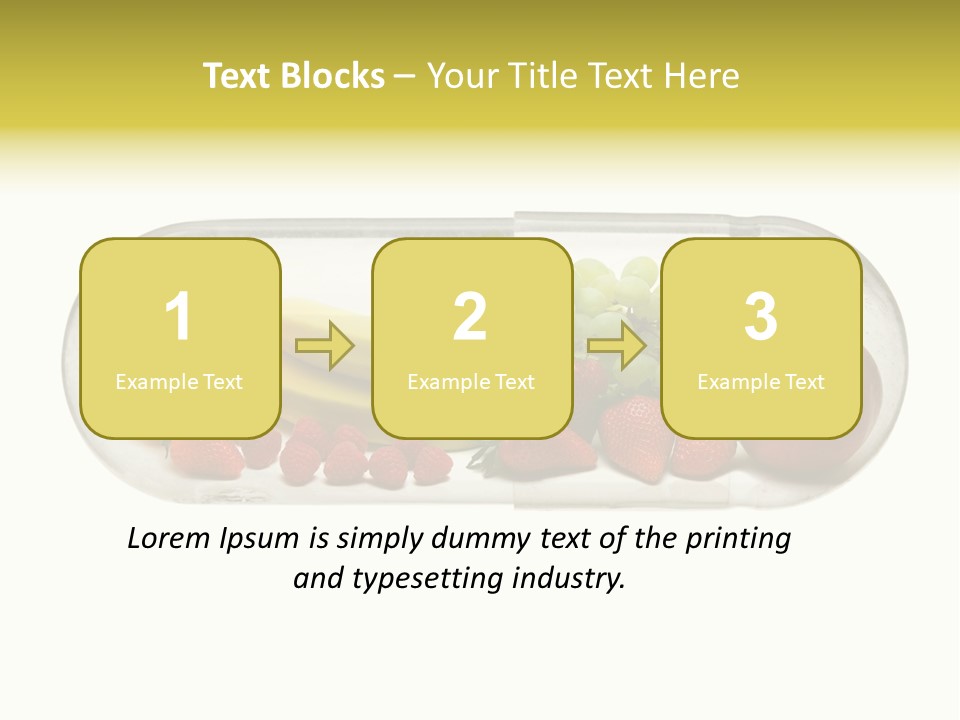 Text Blocks – Your Title Text Here

1
Example Text

2
Example Text

3
Example Text

Lorem Ipsum is simply dummy text of the printing and typesetting industry.